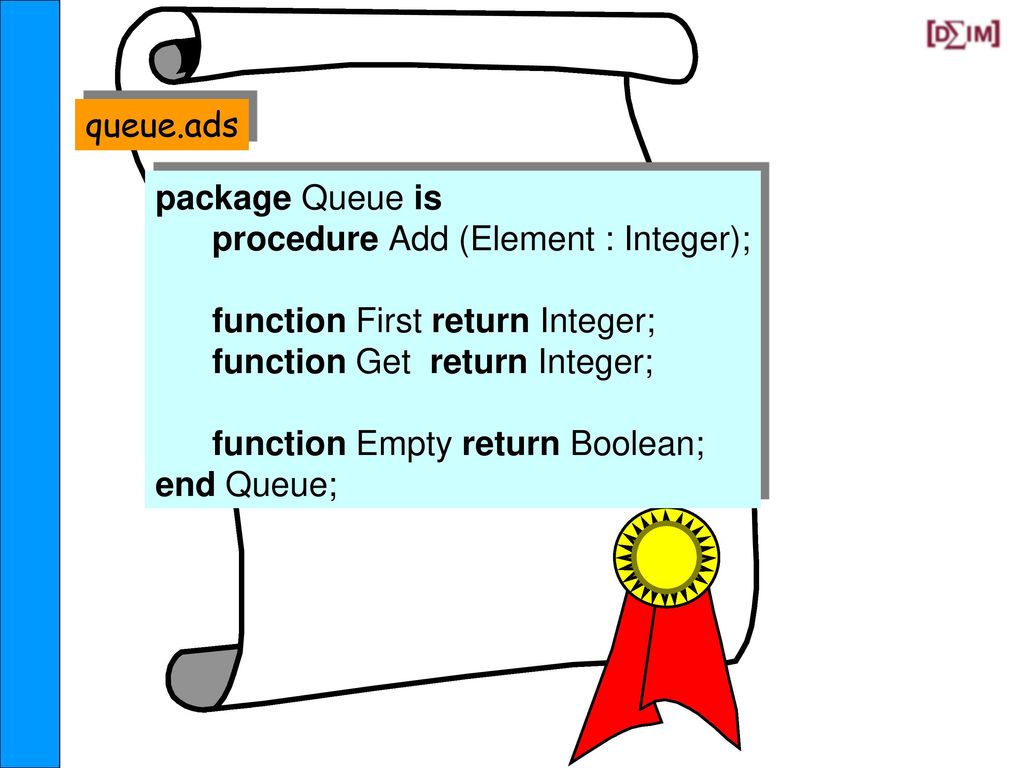 [D∑IM]

queue.ads

package Queue is
procedure Add (Element : Integer);

function First return Integer;
function Get return Integer;

function Empty return Boolean;
end Queue;